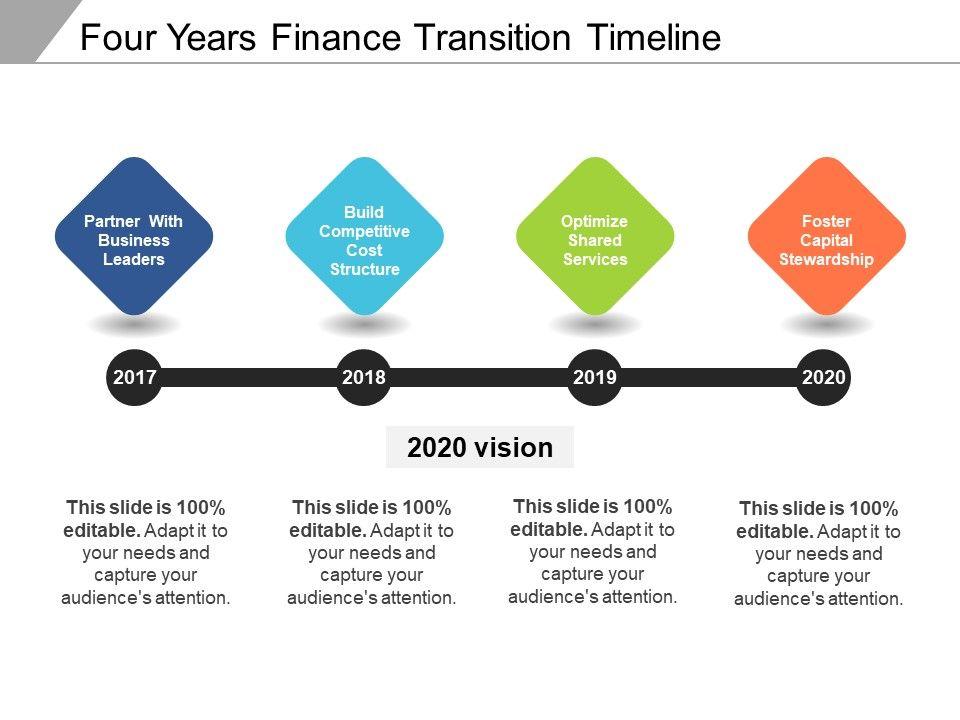 Four Years Finance Transition Timeline

Partner With Business Leaders

Build Competitive Cost Structure

Optimize Shared Services

Foster Capital Stewardship

2017

2018

2019

2020

2020 vision

This slide is 100% editable. Adapt it to your needs and capture your audience's attention.

This slide is 100% editable. Adapt it to your needs and capture your audience's attention.

This slide is 100% editable. Adapt it to your needs and capture your audience's attention.

This slide is 100% editable. Adapt it to your needs and capture your audience's attention.